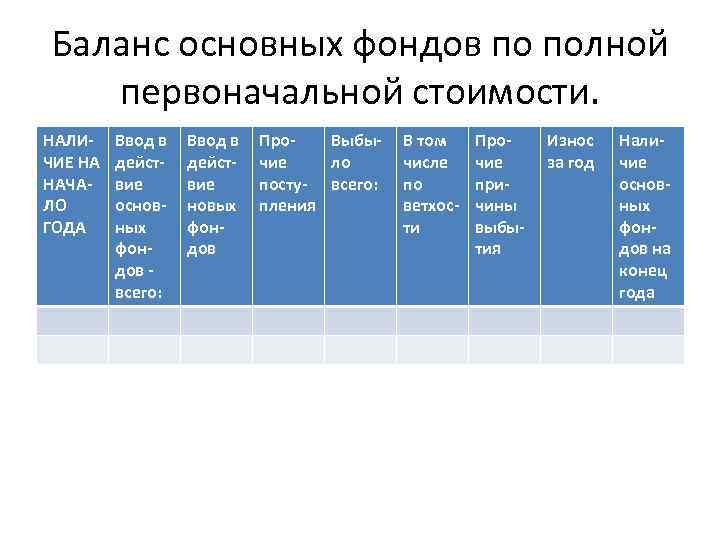 Баланс основных фондов по полной первоначальной стоимости.

| НАЛИЧИЕ НА НАЧАЛО ГОДА | Ввод в действие основных фондов - всего: | Ввод в действие новых фондов | Прочие поступления | Выбыло всего: | В том числе по ветхости | Прочие причины выбытия | Износ за год | Наличие основных фондов на конец года |
|---|---|---|---|---|---|---|---|---|
| | | | | | | | | |
| | | | | | | | | |